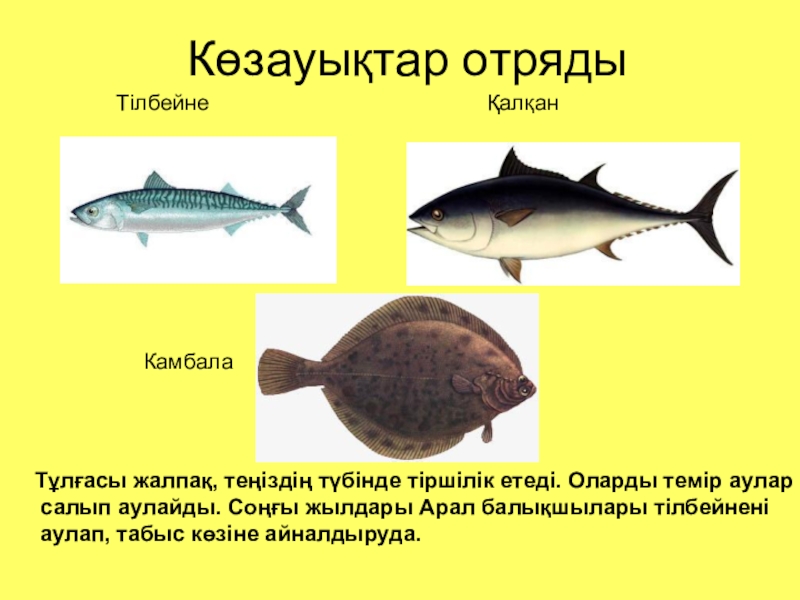 Көзауықтар отряды

Тілбейне

Қалқан

Камбала

Тұлғасы жалпақ, теңіздің түбінде тіршілік етеді. Оларды темір аулар салып аулайды. Соңғы жылдары Арал балықшылары тілбейнені аулап, табыс көзіне айналдыруда.